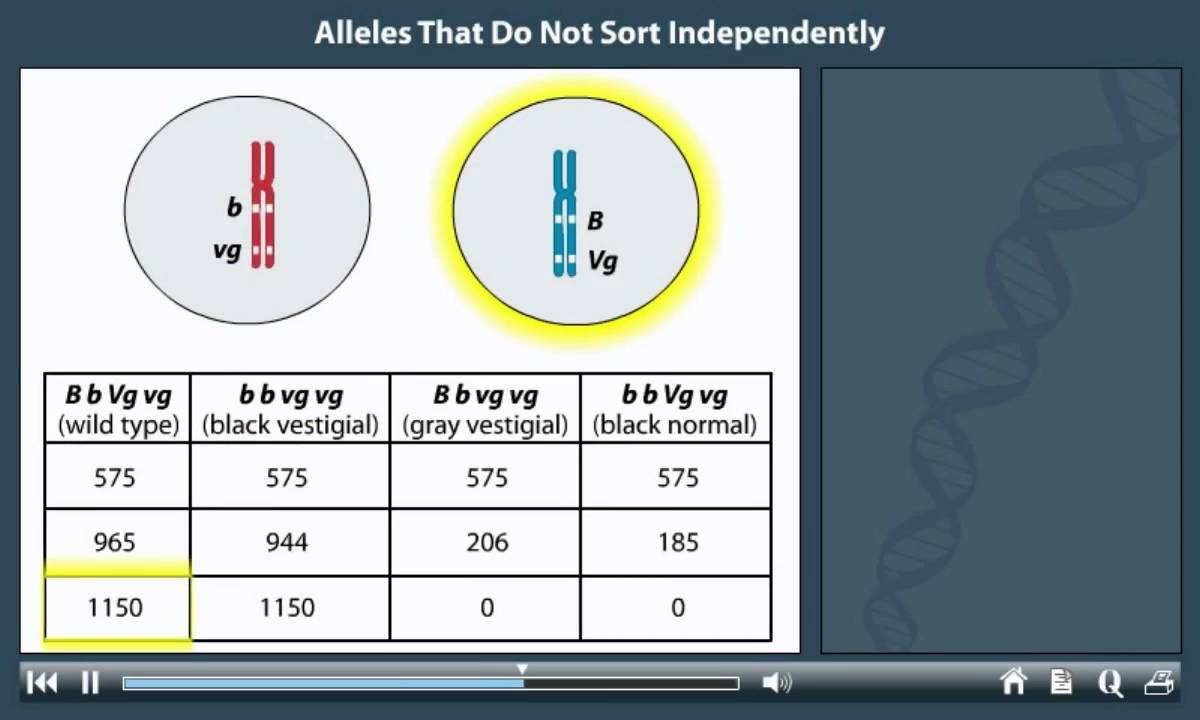 Alleles That Do Not Sort Independently

b
vg

B
Vg

| B b Vg vg (wild type) | b b vg vg (black vestigial) | B b vg vg (gray vestigial) | b b Vg vg (black normal) |
|---|---|---|---|
| 575 | 575 | 575 | 575 |
| 965 | 944 | 206 | 185 |
| 1150 | 1150 | 0 | 0 |

Q